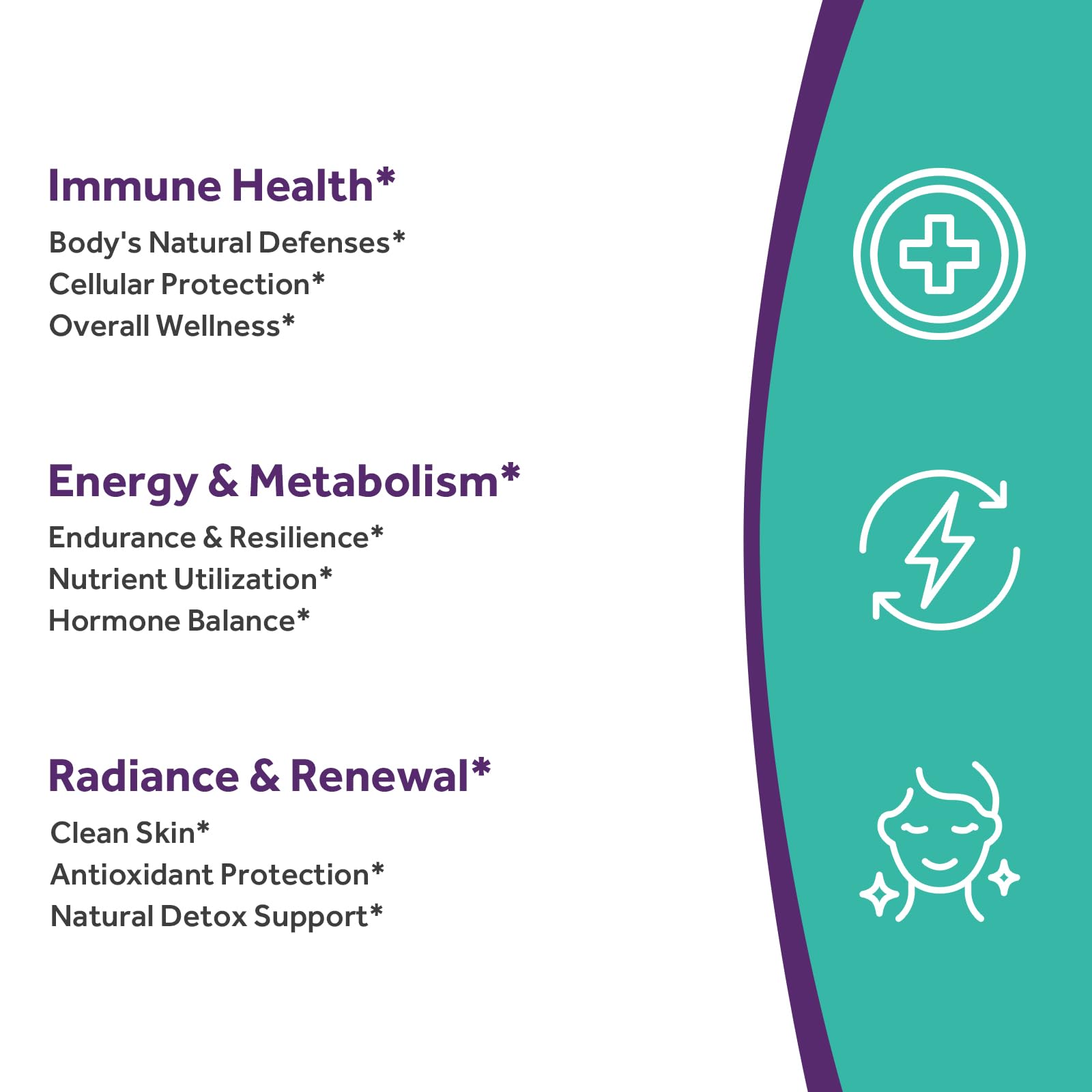 Immune Health*

Body's Natural Defenses*
Cellular Protection*
Overall Wellness*

Energy & Metabolism*

Endurance & Resilience*
Nutrient Utilization*
Hormone Balance*

Radiance & Renewal*

Clean Skin*
Antioxidant Protection*
Natural Detox Support*